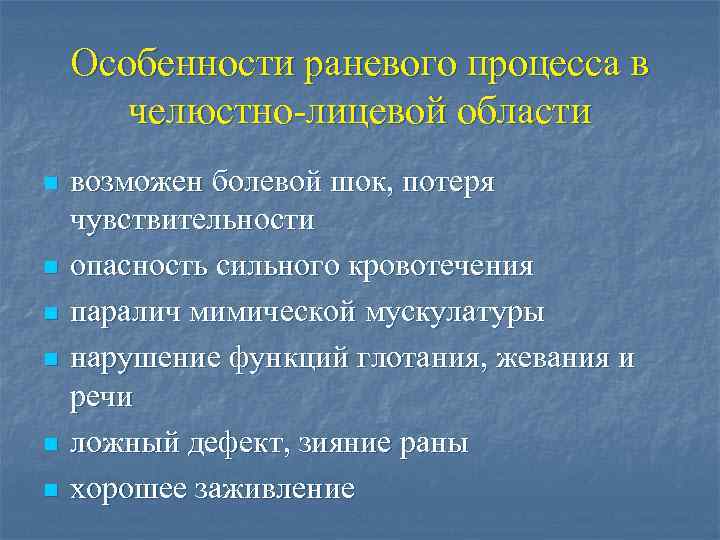 Особенности раневого процесса в челюстно-лицевой области

- возможен болевой шок, потеря чувствительности
- опасность сильного кровотечения
- паралич мимической мускулатуры
- нарушение функций глотания, жевания и речи
- ложный дефект, зияние раны
- хорошее заживление